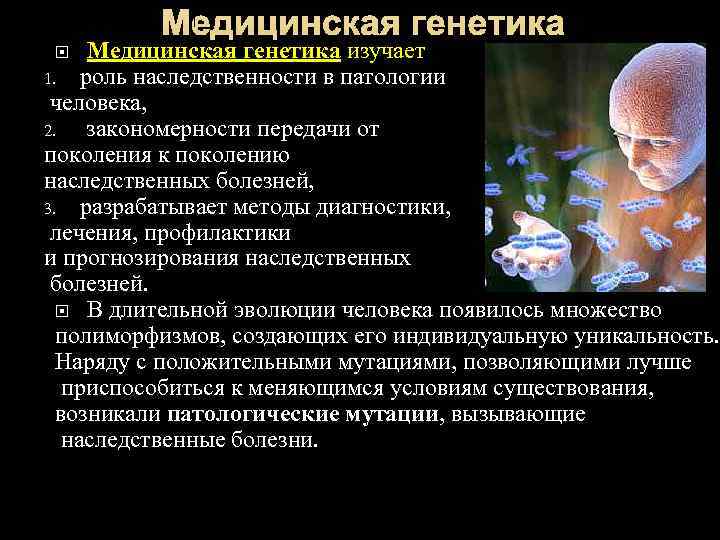 Медицинская генетика

Медицинская генетика изучает
1. роль наследственности в патологии человека,
2. закономерности передачи от поколения к поколению наследственных болезней,
3. разрабатывает методы диагностики, лечения, профилактики и прогнозирования наследственных болезней.

В длительной эволюции человека появилось множество полиморфизмов, создающих его индивидуальную уникальность. Наряду с положительными мутациями, позволяющими лучше приспособиться к меняющимся условиям существования, возникали патологические мутации, вызывающие наследственные болезни.